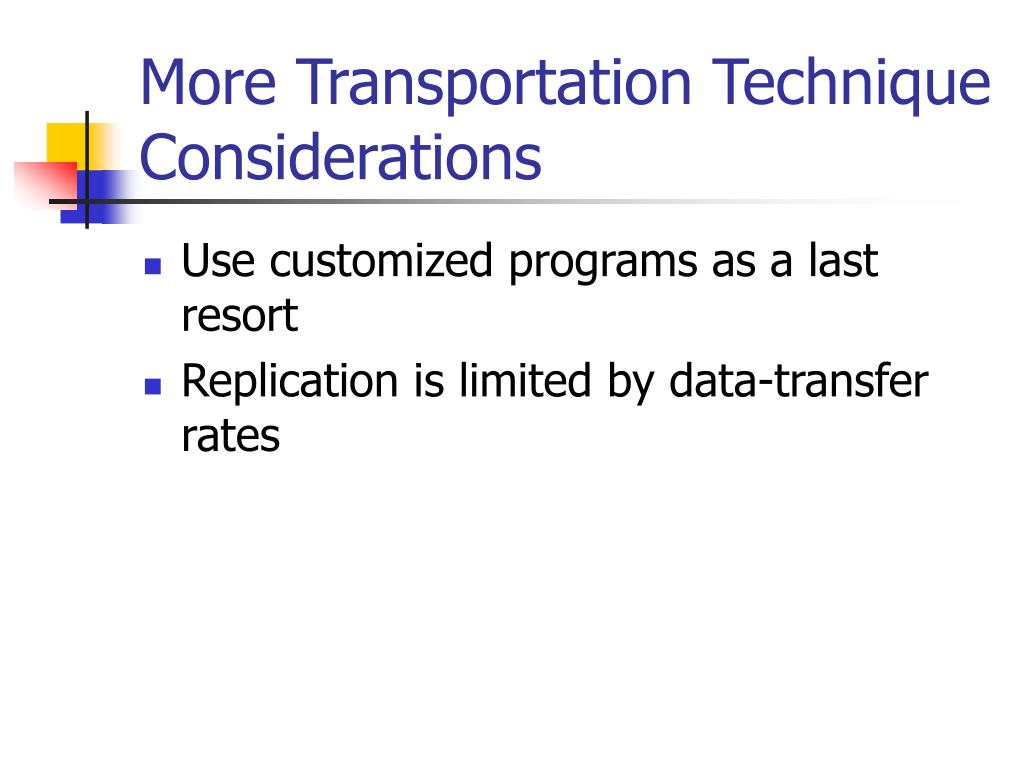 More Transportation Technique Considerations

- Use customized programs as a last resort
- Replication is limited by data-transfer rates